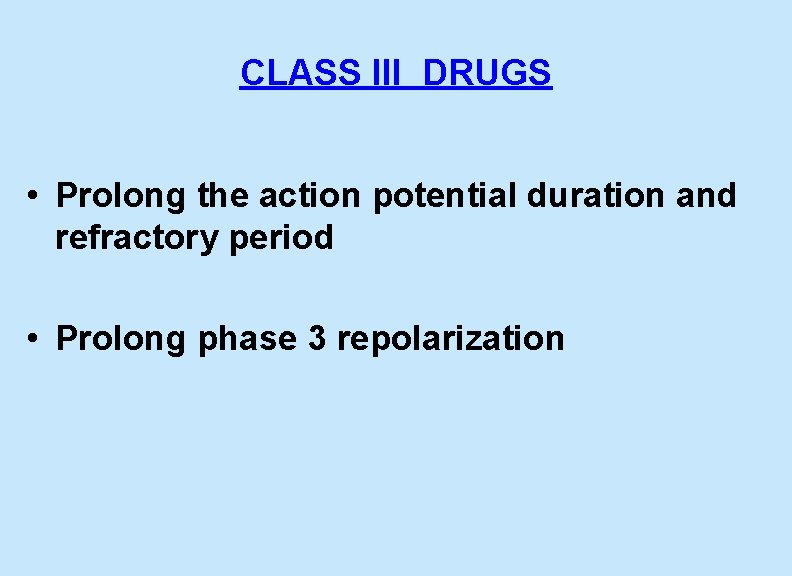 CLASS III DRUGS

• Prolong the action potential duration and refractory period

• Prolong phase 3 repolarization